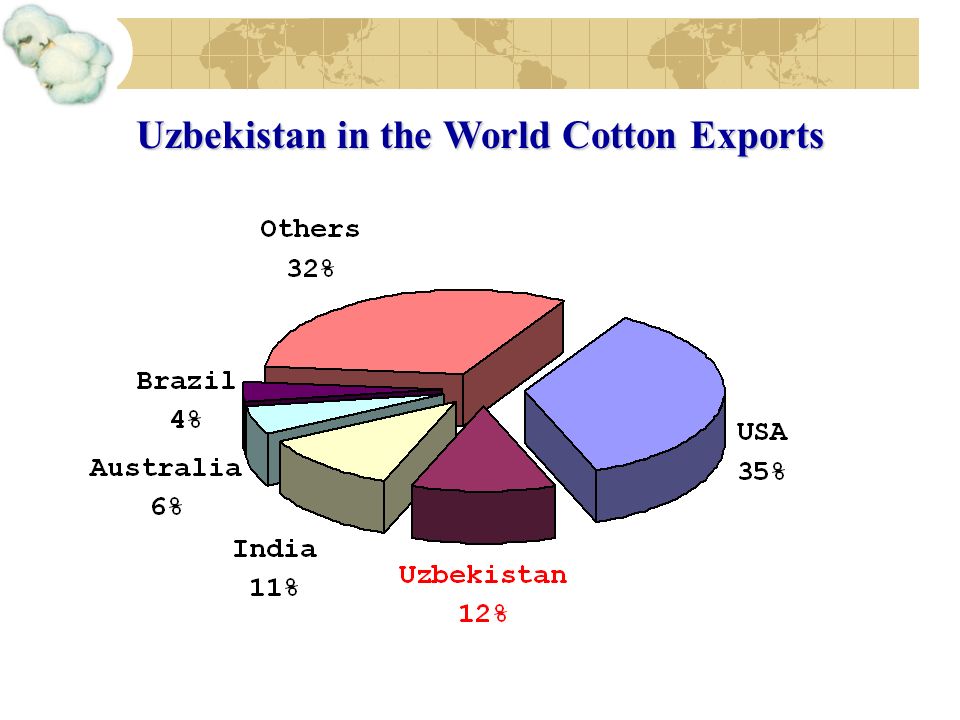 Uzbekistan in the World Cotton Exports

Others
32%

Brazil
4%

Australia
6%

India
11%

Uzbekistan
12%

USA
35%